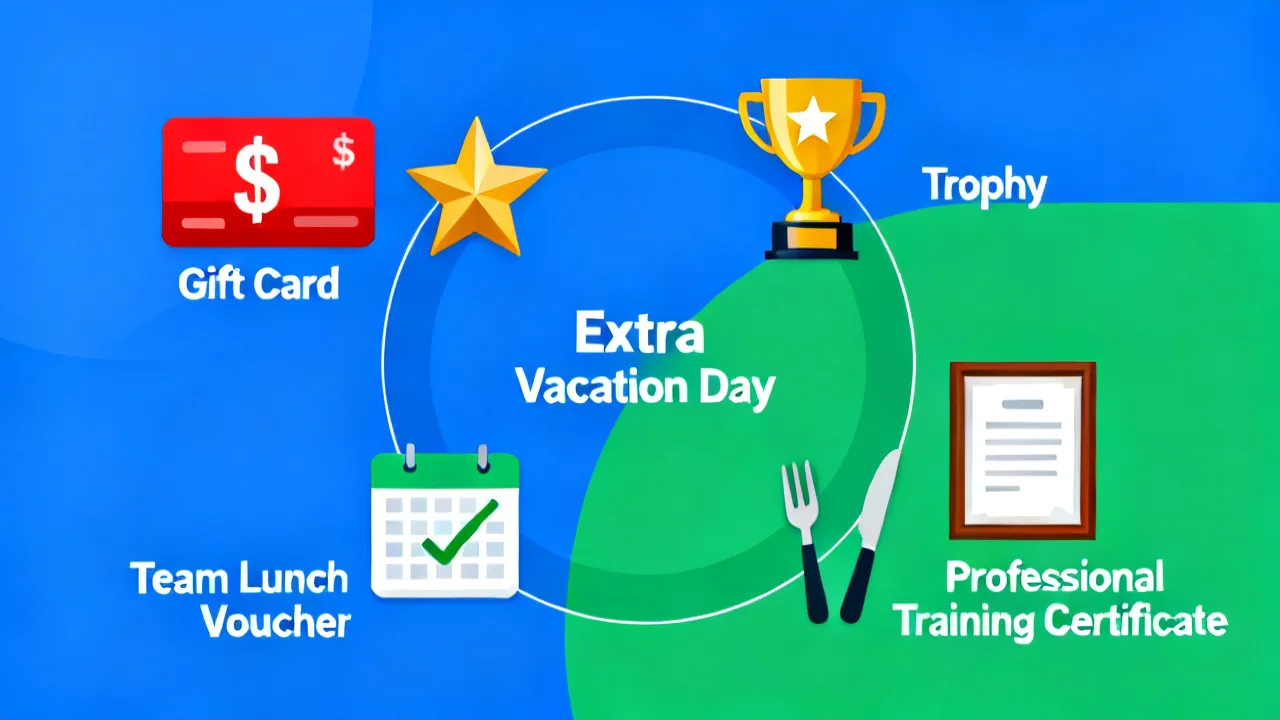 $ $

Gift Card

Trophy

Extra Vacation Day

Team Lunch Voucher

Professional Training Certificate